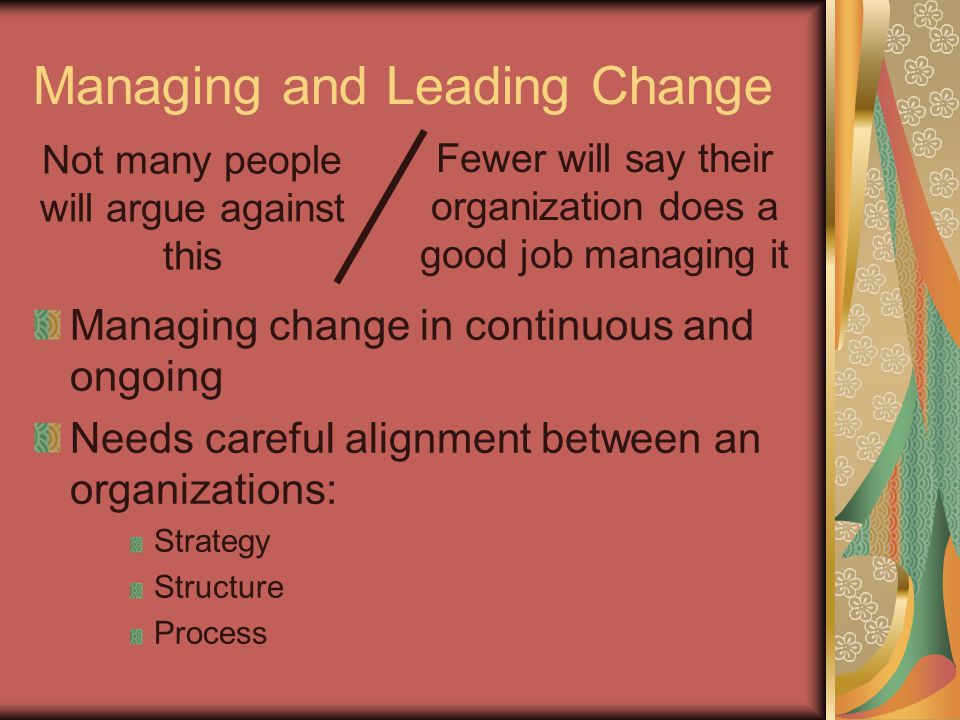 Managing and Leading Change

Not many people will argue against this

Fewer will say their organization does a good job managing it

Managing change in continuous and ongoing

Needs careful alignment between an organizations:

Strategy

Structure

Process